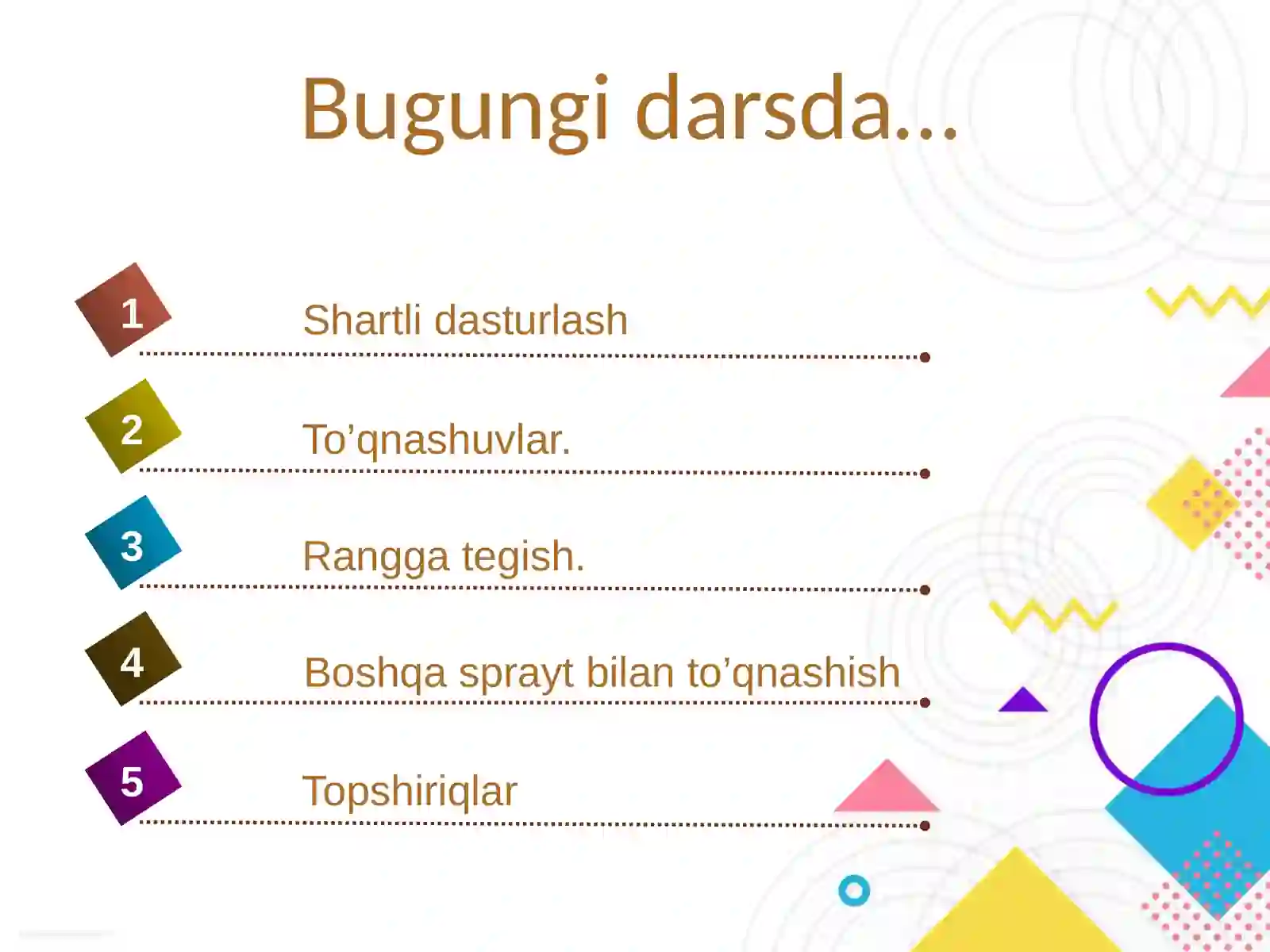 Bugungi darsda…

1 Shartli dasturlash

2 To’qnashuvlar.

3 Rangga tegish.

4 Boshqa sprayt bilan to’qnashish

5 Topshiriqlar